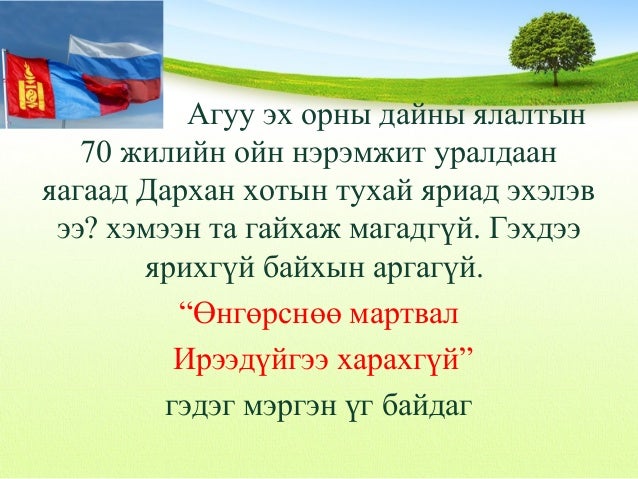 Агуу эх орны дайны ялалтын 70 жилийн ойн нэрэмжит уралдаан яагаад Дархан хотын тухай яриад эхэлэв ээ? хэмээн та гайхаж магадгүй. Гэхдээ ярихгүй байхын аргагүй.

“Өнгөрснөө мартвал

Ирээдүйгээ харахгүй”

гэдэг мэргэн үг байдаг